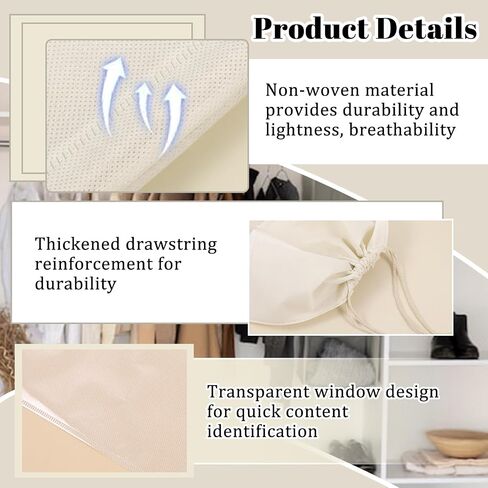 Product Details

Non-woven material provides durability and lightness, breathability

Thickened drawstring reinforcement for durability

Transparent window design for quick content identification